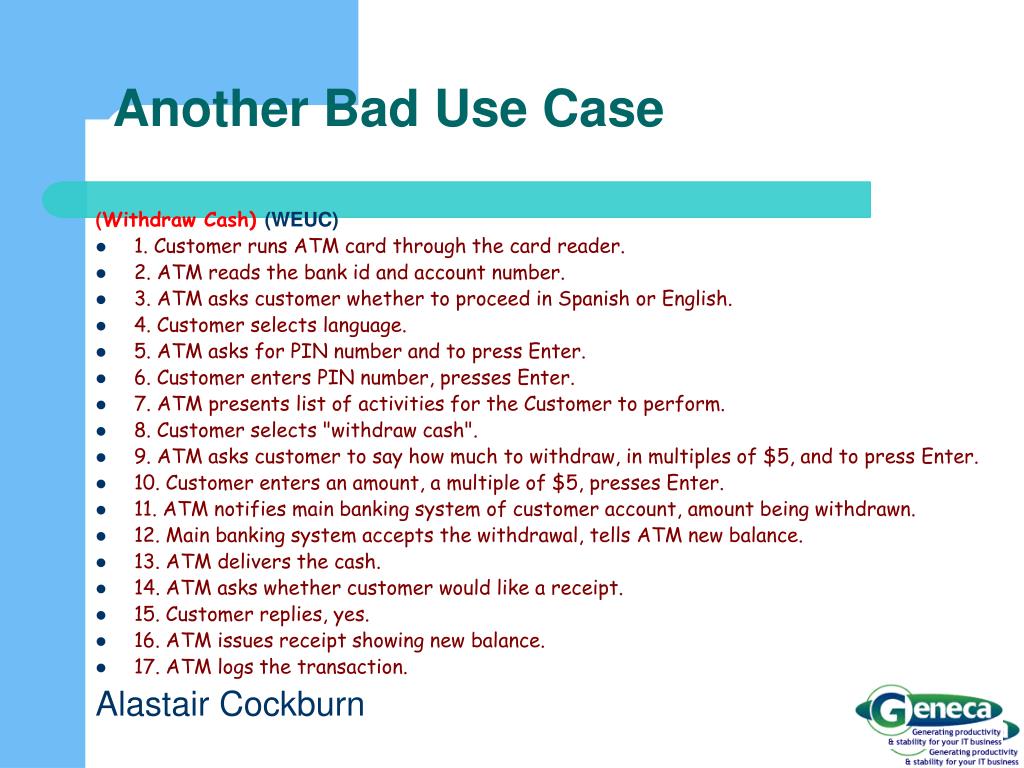 Another Bad Use Case

(Withdraw Cash) (WEUC)

- 1. Customer runs ATM card through the card reader.
- 2. ATM reads the bank id and account number.
- 3. ATM asks customer whether to proceed in Spanish or English.
- 4. Customer selects language.
- 5. ATM asks for PIN number and to press Enter.
- 6. Customer enters PIN number, presses Enter.
- 7. ATM presents list of activities for the Customer to perform.
- 8. Customer selects "withdraw cash".
- 9. ATM asks customer to say how much to withdraw, in multiples of \$5, and to press Enter.
- 10. Customer enters an amount, a multiple of \$5, presses Enter.
- 11. ATM notifies main banking system of customer account, amount being withdrawn.
- 12. Main banking system accepts the withdrawal, tells ATM new balance.
- 13. ATM delivers the cash.
- 14. ATM asks whether customer would like a receipt.
- 15. Customer replies, yes.
- 16. ATM issues receipt showing new balance.
- 17. ATM logs the transaction.

Alastair Cockburn

Geneca
Generating productivity & stability for your IT business
Generating productivity & stability for your IT business